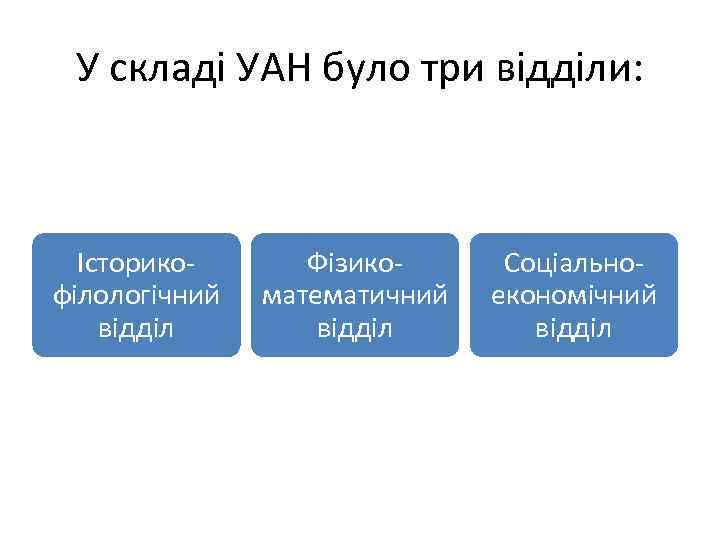 У складі УАН було три відділи:

Історико-філологічний відділ

Фізико-математичний відділ

Соціально-економічний відділ